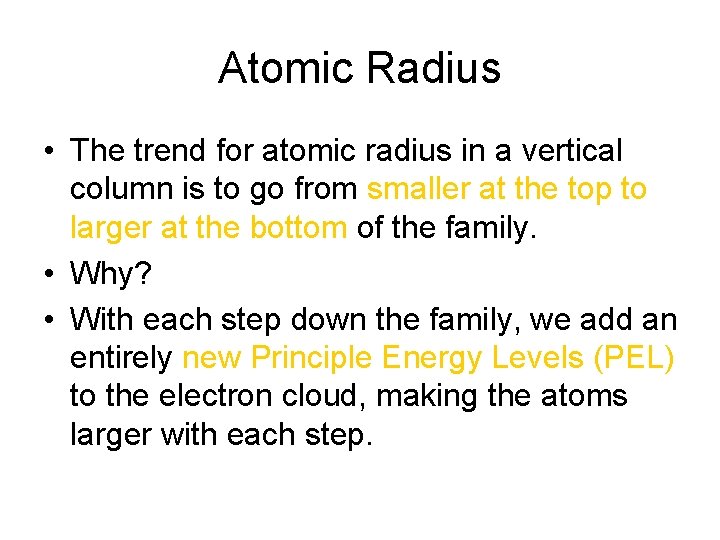 Atomic Radius

• The trend for atomic radius in a vertical column is to go from smaller at the top to larger at the bottom of the family.

• Why?

• With each step down the family, we add an entirely new Principle Energy Levels (PEL) to the electron cloud, making the atoms larger with each step.